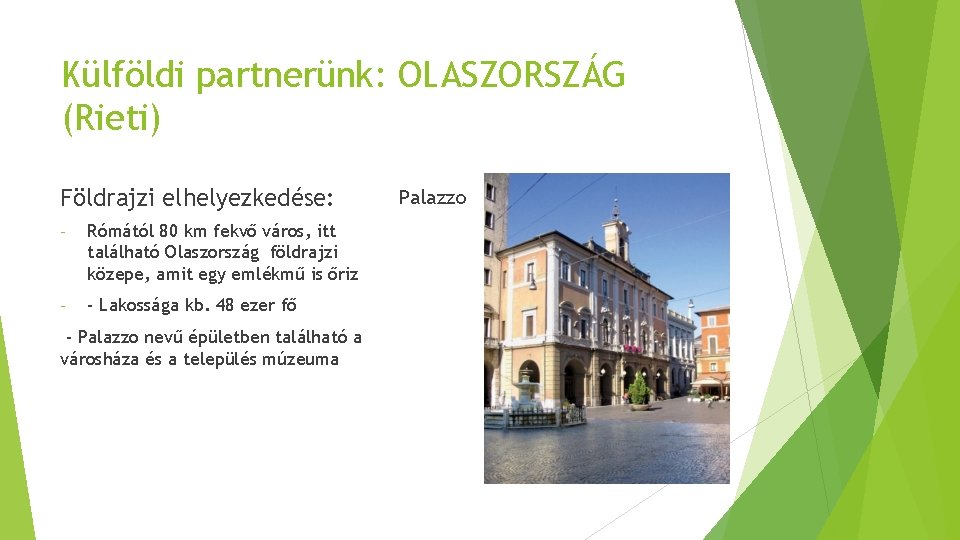 Külföldi partnerünk: OLASZORSZÁG (Rieti)

Földrajzi elhelyezkedése:

- Rómától 80 km fekvő város, itt található Olaszország földrajzi közepe, amit egy emlékmű is őriz

- - Lakossága kb. 48 ezer fő

- Palazzo nevű épületben található a városháza és a település múzeuma

Palazzo